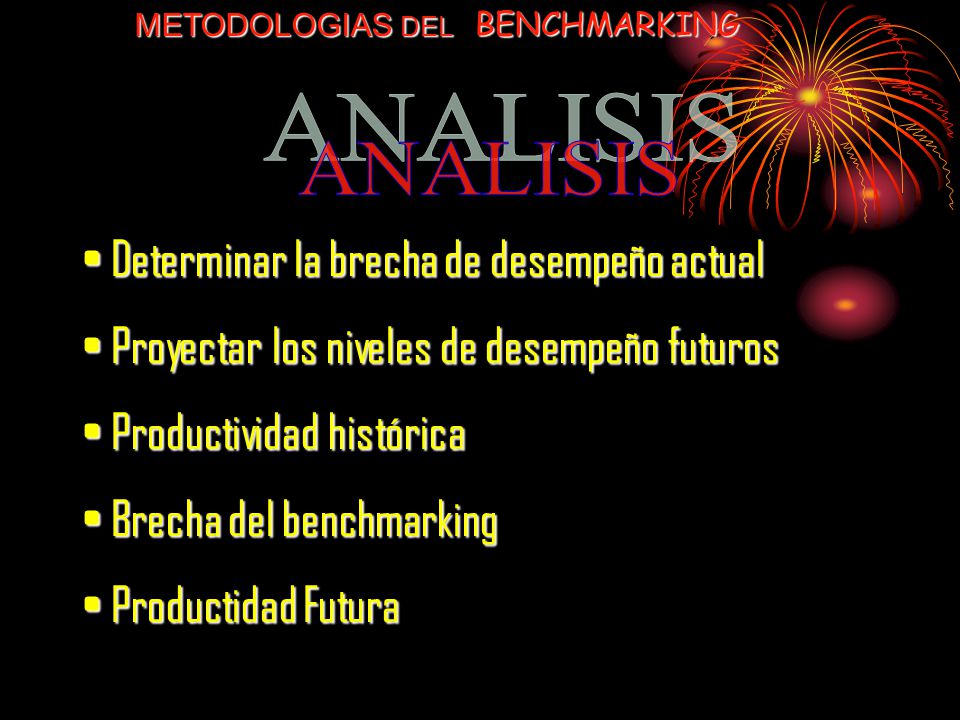 METODOLOGIAS DEL BENCHMARKING

ANALISIS
ANALISIS

• Determinar la brecha de desempeño actual

• Proyectar los niveles de desempeño futuros

• Productividad histórica

• Brecha del benchmarking

• Productidad Futura